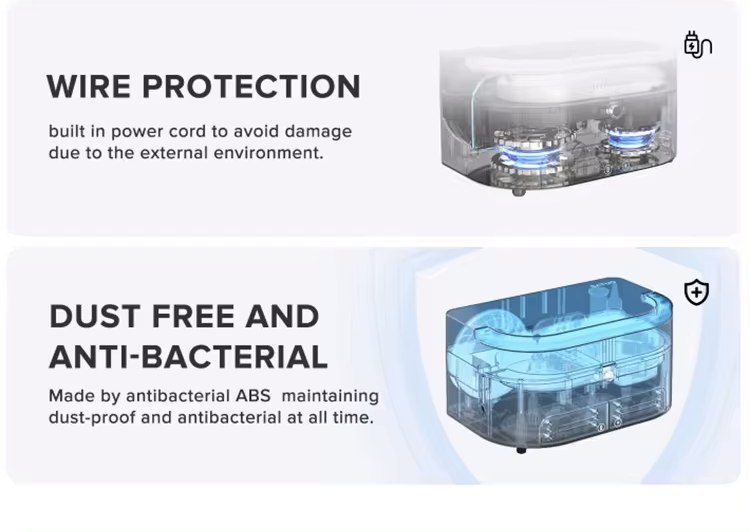 WIRE PROTECTION

built in power cord to avoid damage due to the external environment.

DUST FREE AND ANTI-BACTERIAL

Made by antibacterial ABS maintaining dust-proof and antibacterial at all time.